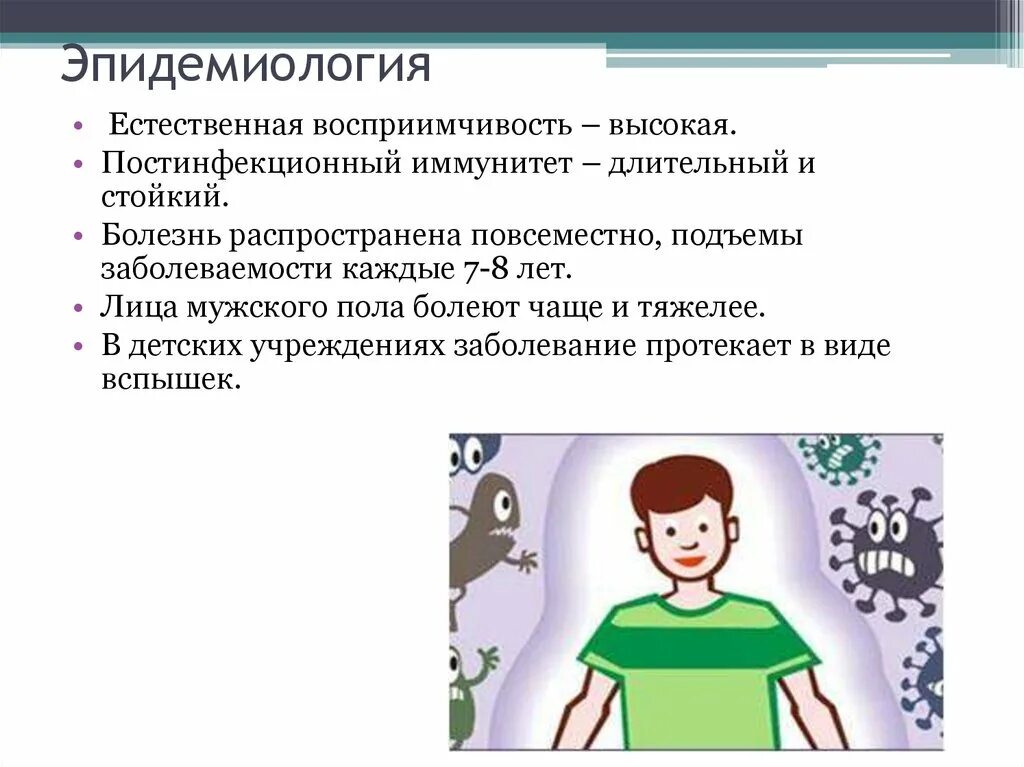 Эпидемиология

• Естественная восприимчивость – высокая.
• Постинфекционный иммунитет – длительный и стойкий.
• Болезнь распространена повсеместно, подъемы заболеваемости каждые 7-8 лет.
• Лица мужского пола болеют чаще и тяжелее.
• В детских учреждениях заболевание протекает в виде вспышек.